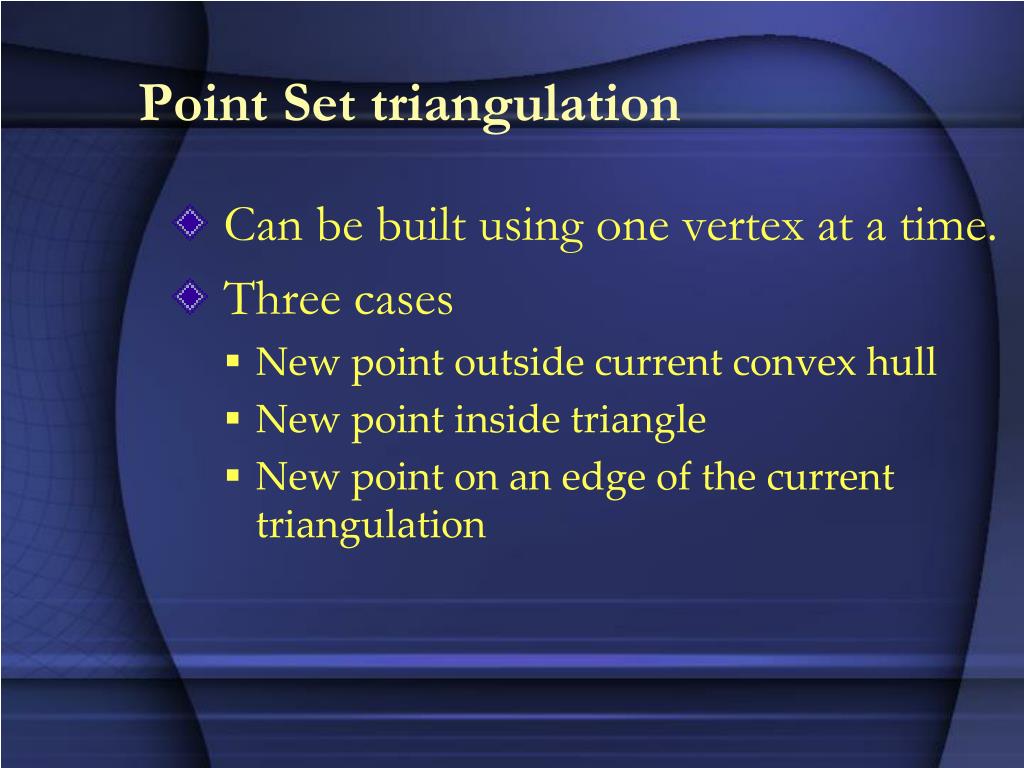 Point Set triangulation

Can be built using one vertex at a time.

Three cases

New point outside current convex hull

New point inside triangle

New point on an edge of the current triangulation